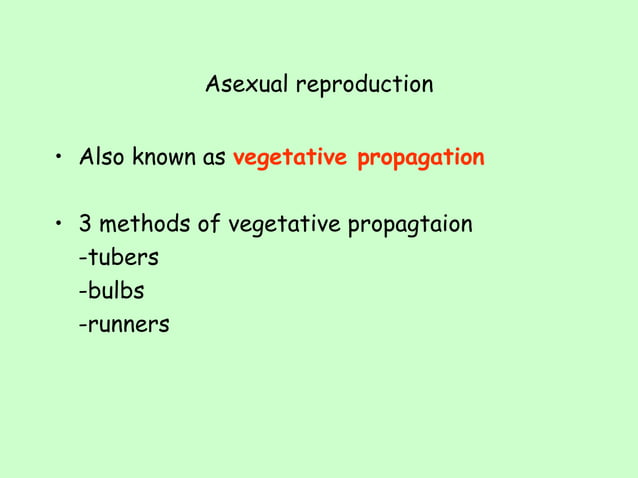 Asexual reproduction

• Also known as vegetative propagation

• 3 methods of vegetative propagtaion
-tubers
-bulbs
-runners